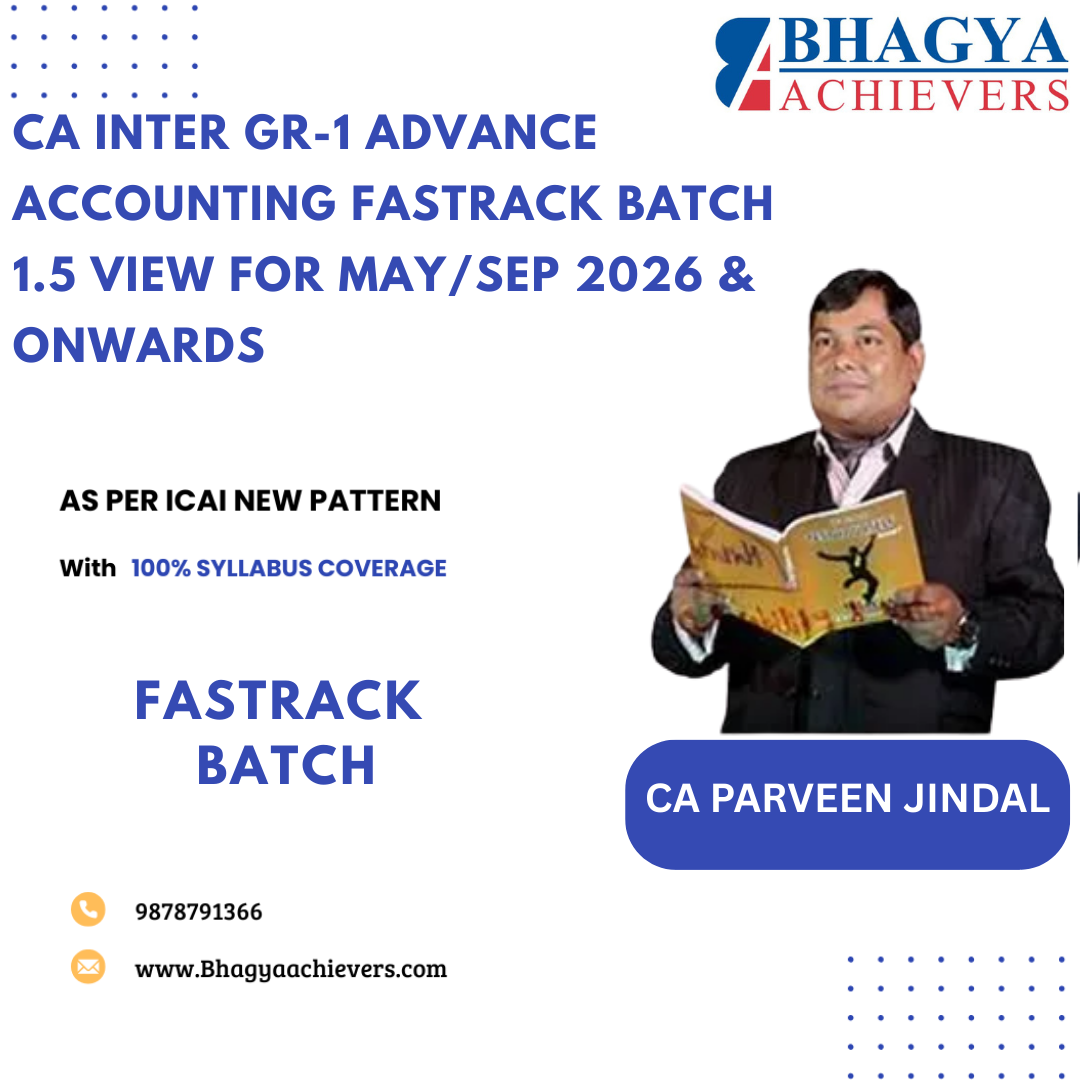 BHAGYA ACHIEVERS

CA INTER GR-1 ADVANCE ACCOUNTING FASTRACK BATCH 1.5 VIEW FOR MAY/SEP 2026 & ONWARDS

AS PER ICAI NEW PATTERN

With 100% SYLLABUS COVERAGE

FASTRACK BATCH

CA PARVEEN JINDAL

9878791366

www.Bhagyaachievers.com